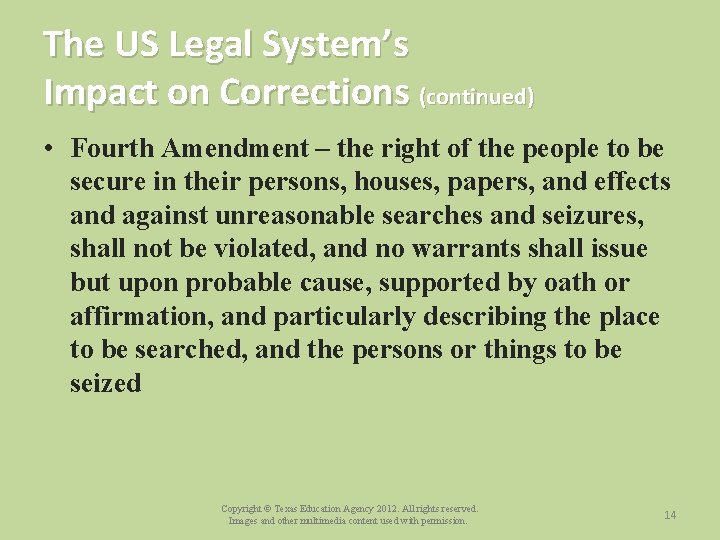 The US Legal System's
Impact on Corrections (continued)

• Fourth Amendment – the right of the people to be secure in their persons, houses, papers, and effects and against unreasonable searches and seizures, shall not be violated, and no warrants shall issue but upon probable cause, supported by oath or affirmation, and particularly describing the place to be searched, and the persons or things to be seized

Copyright © Texas Education Agency 2012. All rights reserved.
Images and other multimedia content used with permission.

14